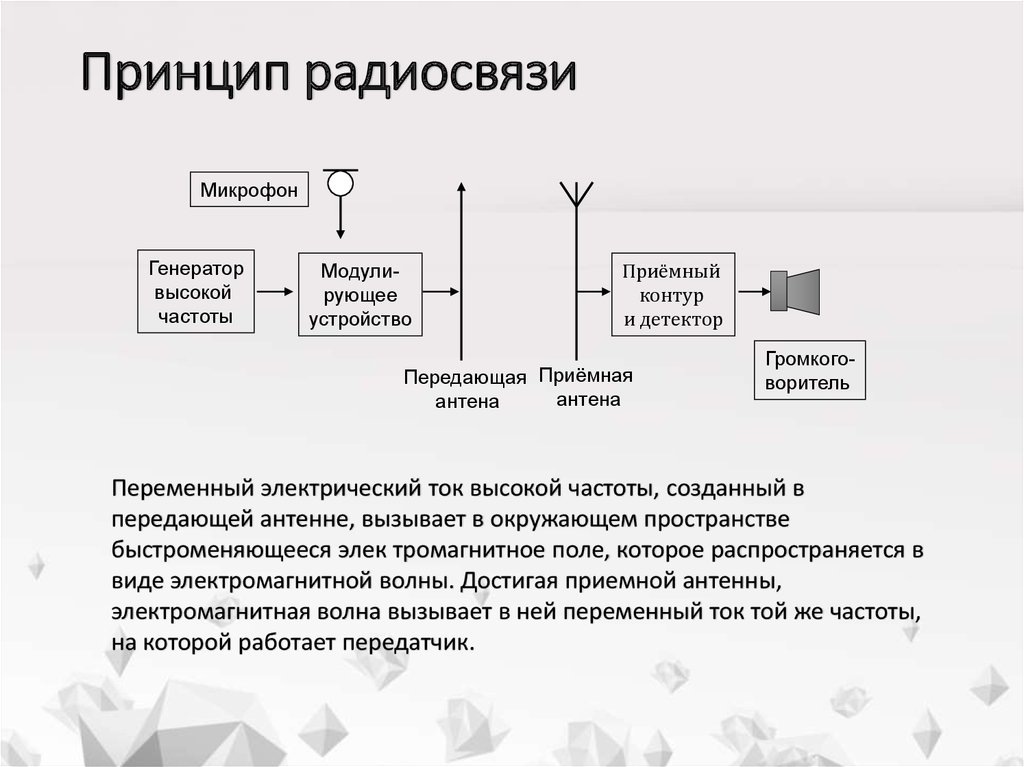 Принцип радиосвязи

Микрофон

Генератор высокой частоты

Модулирующее устройство

Передающая антена

Приёмная антена

Приёмный контур и детектор

Громкоговоритель

Переменный электрический ток высокой частоты, созданный в передающей антенне, вызывает в окружающем пространстве быстроменяющееся элек тромагнитное поле, которое распространяется в виде электромагнитной волны. Достигая приемной антенны, электромагнитная волна вызывает в ней переменный ток той же частоты, на которой работает передатчик.